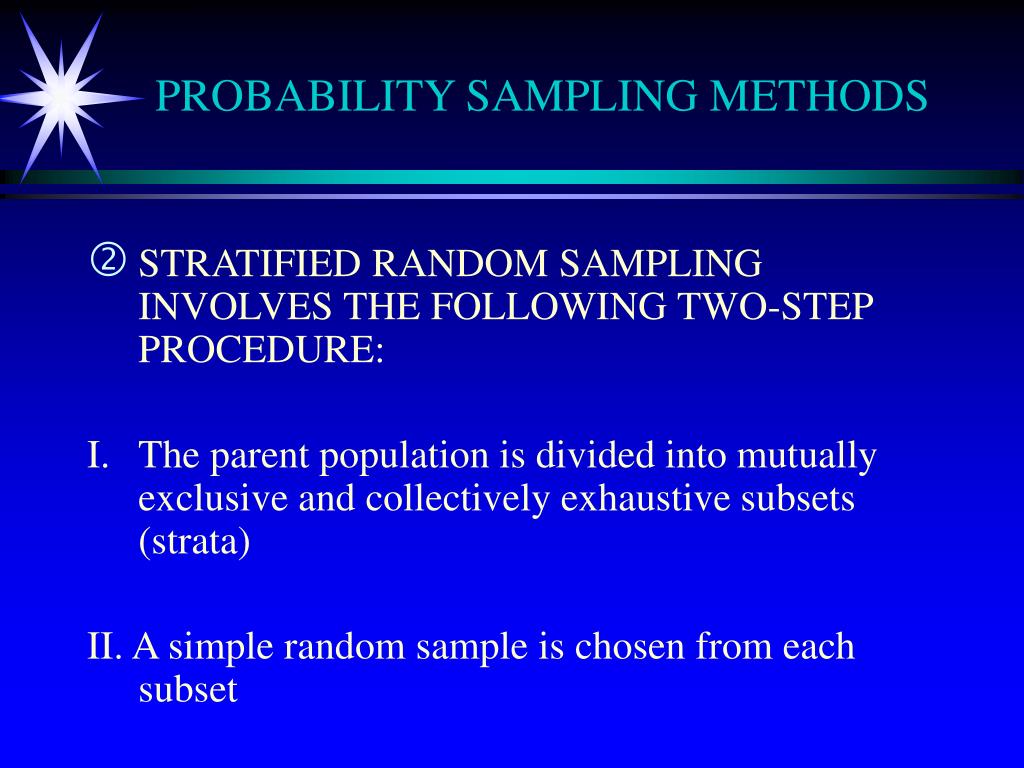 PROBABILITY SAMPLING METHODS

② STRATIFIED RANDOM SAMPLING INVOLVES THE FOLLOWING TWO-STEP PROCEDURE:

I. The parent population is divided into mutually exclusive and collectively exhaustive subsets (strata)

II. A simple random sample is chosen from each subset